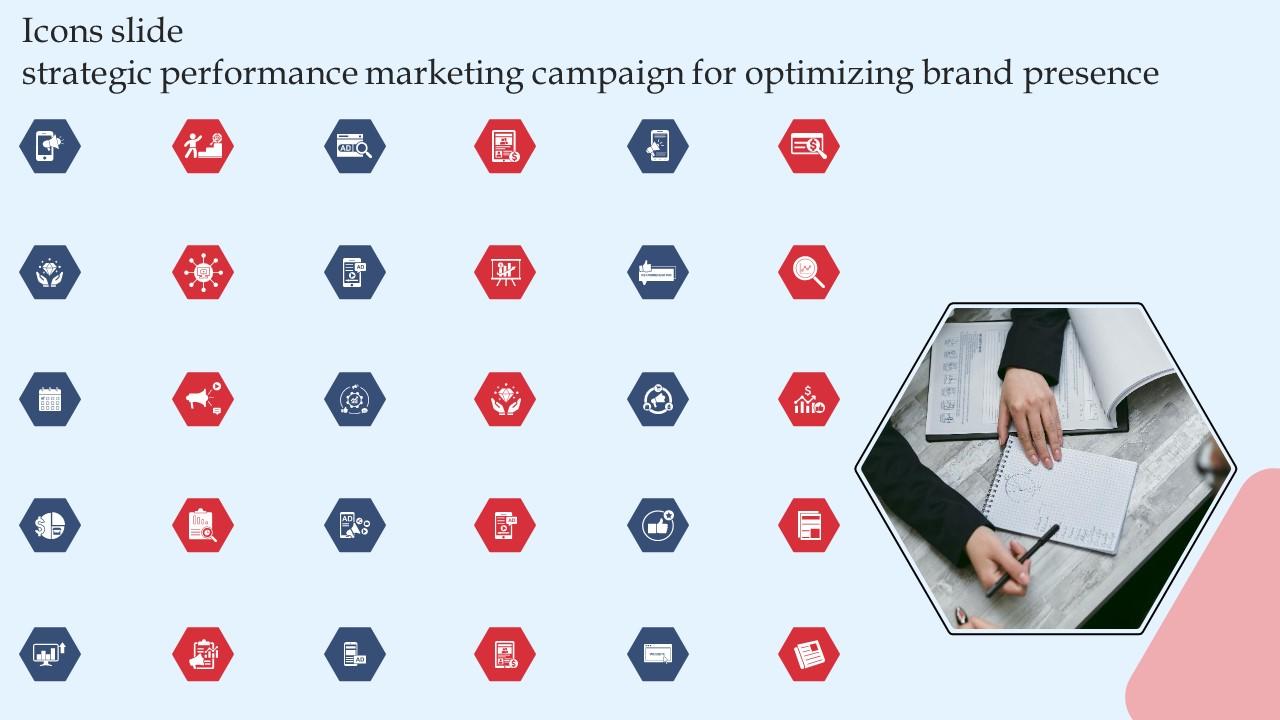 Icons slide
strategic performance marketing campaign for optimizing brand presence